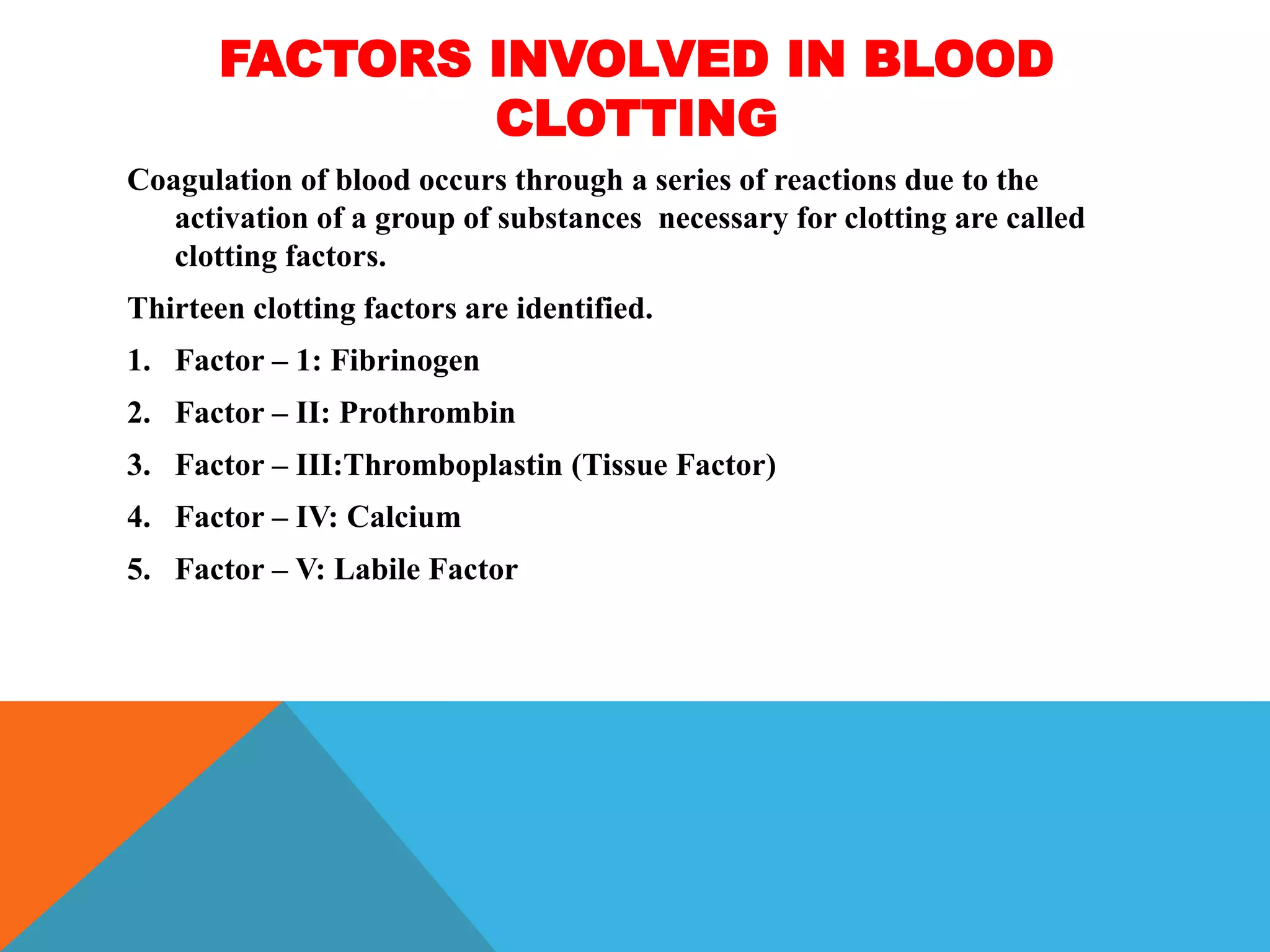 FACTORS INVOLVED IN BLOOD CLOTTING

Coagulation of blood occurs through a series of reactions due to the activation of a group of substances necessary for clotting are called clotting factors.

Thirteen clotting factors are identified.

1. Factor – 1: Fibrinogen
2. Factor – II: Prothrombin
3. Factor – III:Thromboplastin (Tissue Factor)
4. Factor – IV: Calcium
5. Factor – V: Labile Factor